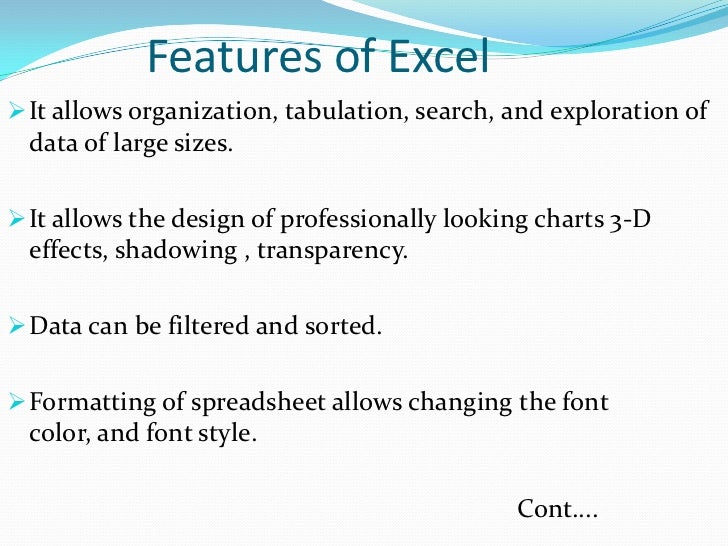 Features of Excel

➢ It allows organization, tabulation, search, and exploration of data of large sizes.

➢ It allows the design of professionally looking charts 3-D effects, shadowing , transparency.

➢ Data can be filtered and sorted.

➢ Formatting of spreadsheet allows changing the font color, and font style.

Cont….